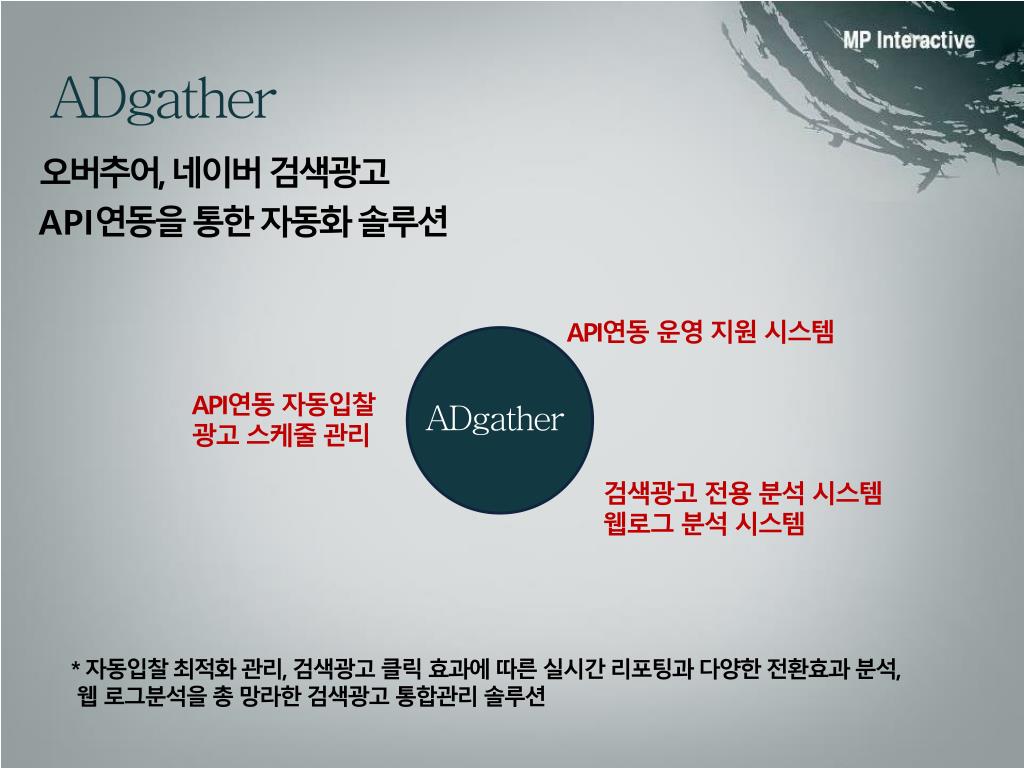 MP Interactive

ADgather

오버추어, 네이버 검색광고
API연동을 통한 자동화 솔루션

API연동 운영 지원 시스템

API연동 자동입찰
광고 스케줄 관리

ADgather

검색광고 전용 분석 시스템
웹로그 분석 시스템

* 자동입찰 최적화 관리, 검색광고 클릭 효과에 따른 실시간 리포팅과 다양한 전환효과 분석, 웹 로그분석을 총 망라한 검색광고 통합관리 솔루션